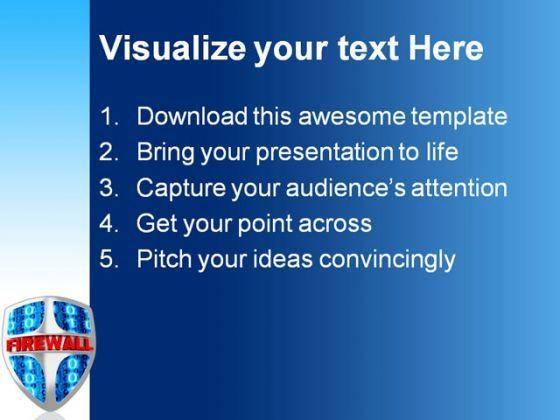 Visualize your text Here

1. Download this awesome template
2. Bring your presentation to life
3. Capture your audience's attention
4. Get your point across
5. Pitch your ideas convincingly

FIREWALL